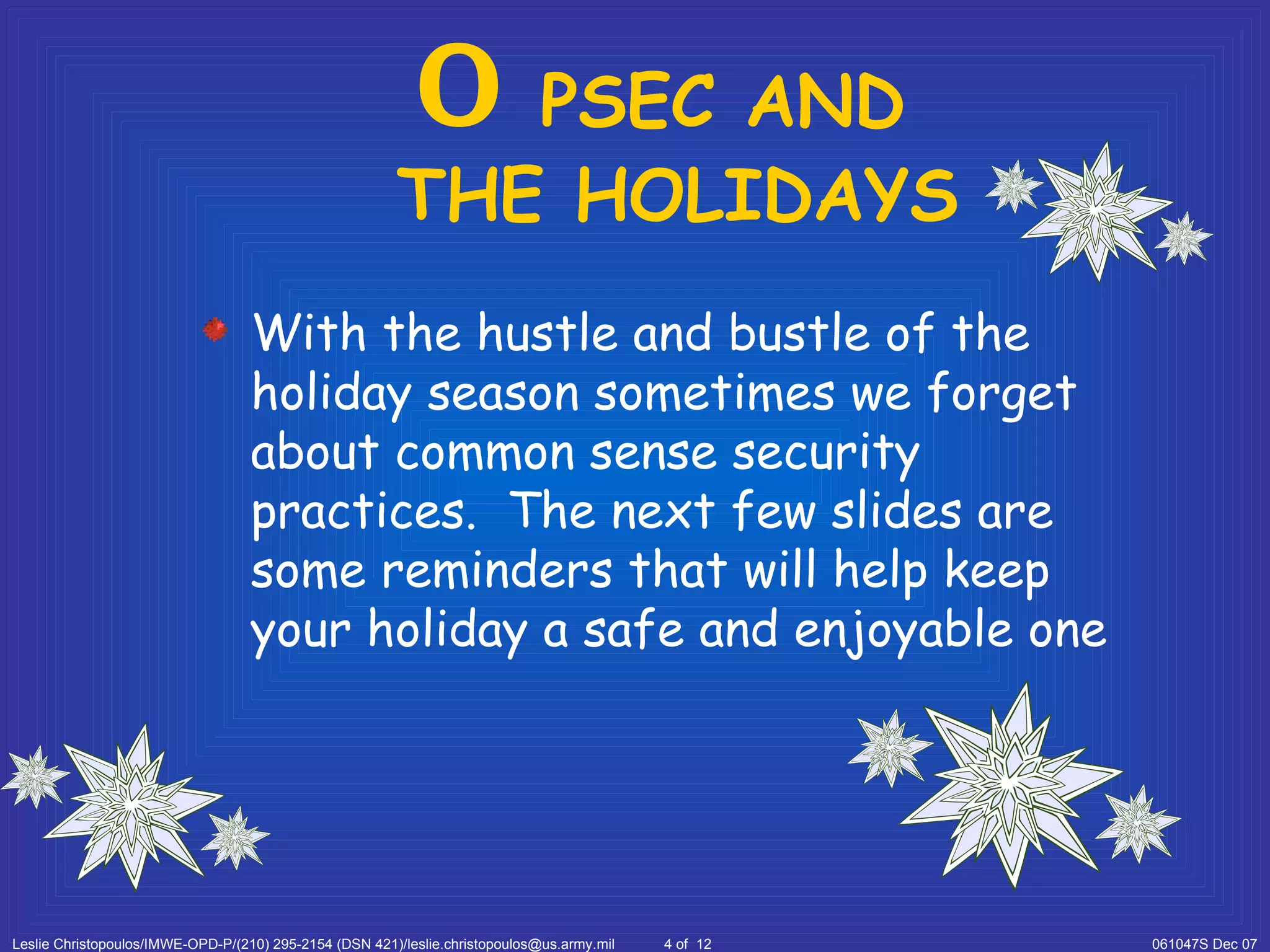 O PSEC AND
THE HOLIDAYS

With the hustle and bustle of the holiday season sometimes we forget about common sense security practices. The next few slides are some reminders that will help keep your holiday a safe and enjoyable one

Leslie Christopoulos/IMWE-OPD-P/(210) 295-2154 (DSN 421)/leslie.christopoulos@us.army.mil 4 of 12 061047S Dec 07